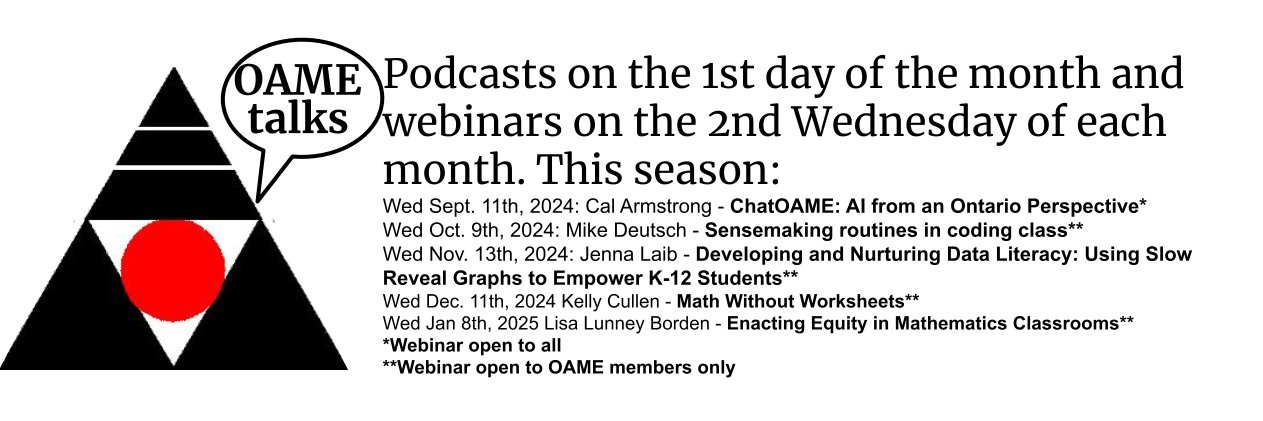 OAME talks

Podcasts on the 1st day of the month and webinars on the 2nd Wednesday of each month. This season:

Wed Sept. 11th, 2024: Cal Armstrong - ChatOAME: AI from an Ontario Perspective*
Wed Oct. 9th, 2024: Mike Deutsch - Sensemaking routines in coding class**
Wed Nov. 13th, 2024: Jenna Laib - Developing and Nurturing Data Literacy: Using Slow Reveal Graphs to Empower K-12 Students**
Wed Dec. 11th, 2024 Kelly Cullen - Math Without Worksheets**
Wed Jan 8th, 2025 Lisa Lunney Borden - Enacting Equity in Mathematics Classrooms**
*Webinar open to all
**Webinar open to OAME members only